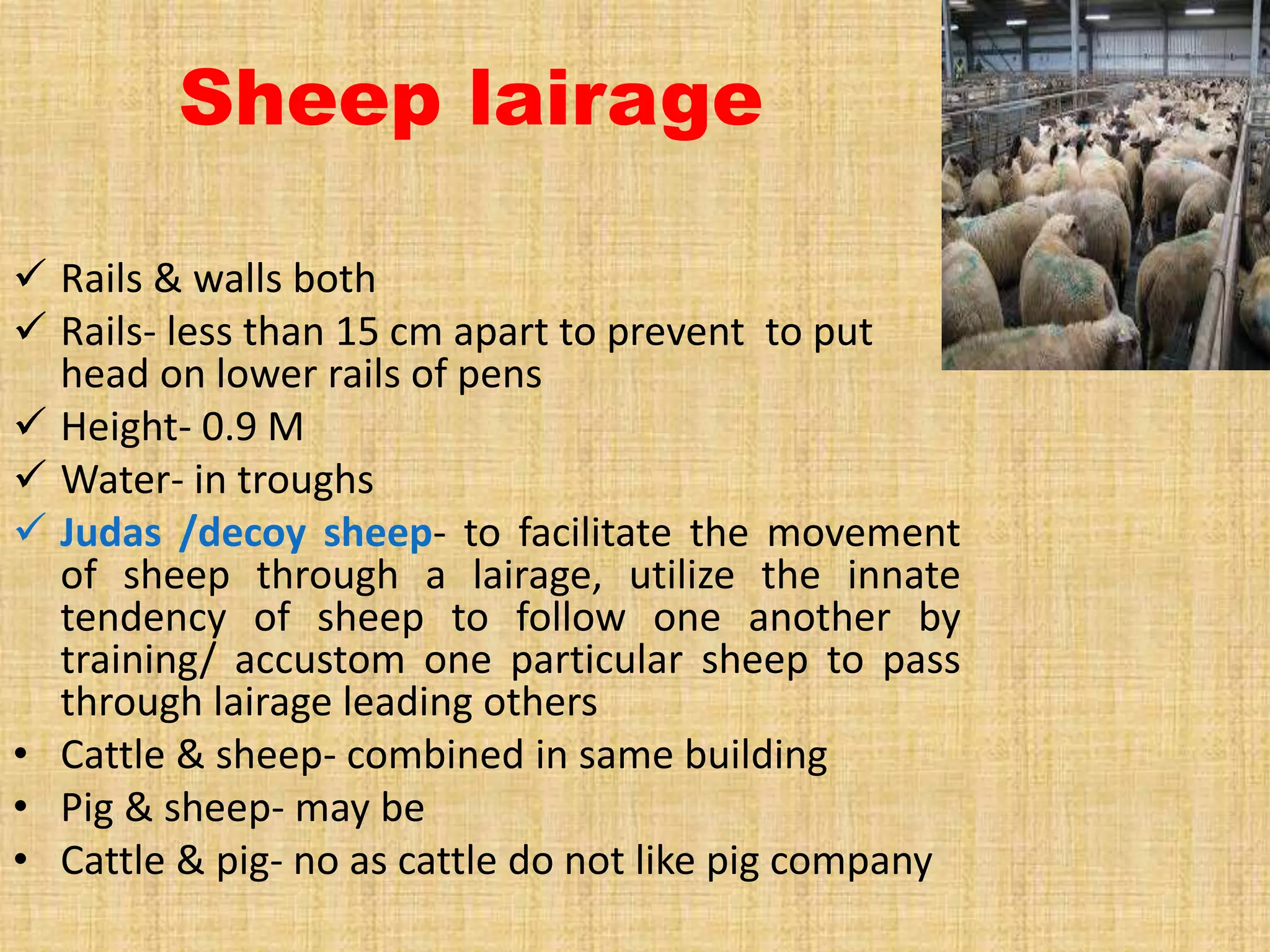 Sheep lairage

✓ Rails & walls both
✓ Rails- less than 15 cm apart to prevent to put head on lower rails of pens
✓ Height- 0.9 M
✓ Water- in troughs
✓ Judas /decoy sheep- to facilitate the movement of sheep through a lairage, utilize the innate tendency of sheep to follow one another by training/ accustom one particular sheep to pass through lairage leading others
• Cattle & sheep- combined in same building
• Pig & sheep- may be
• Cattle & pig- no as cattle do not like pig company